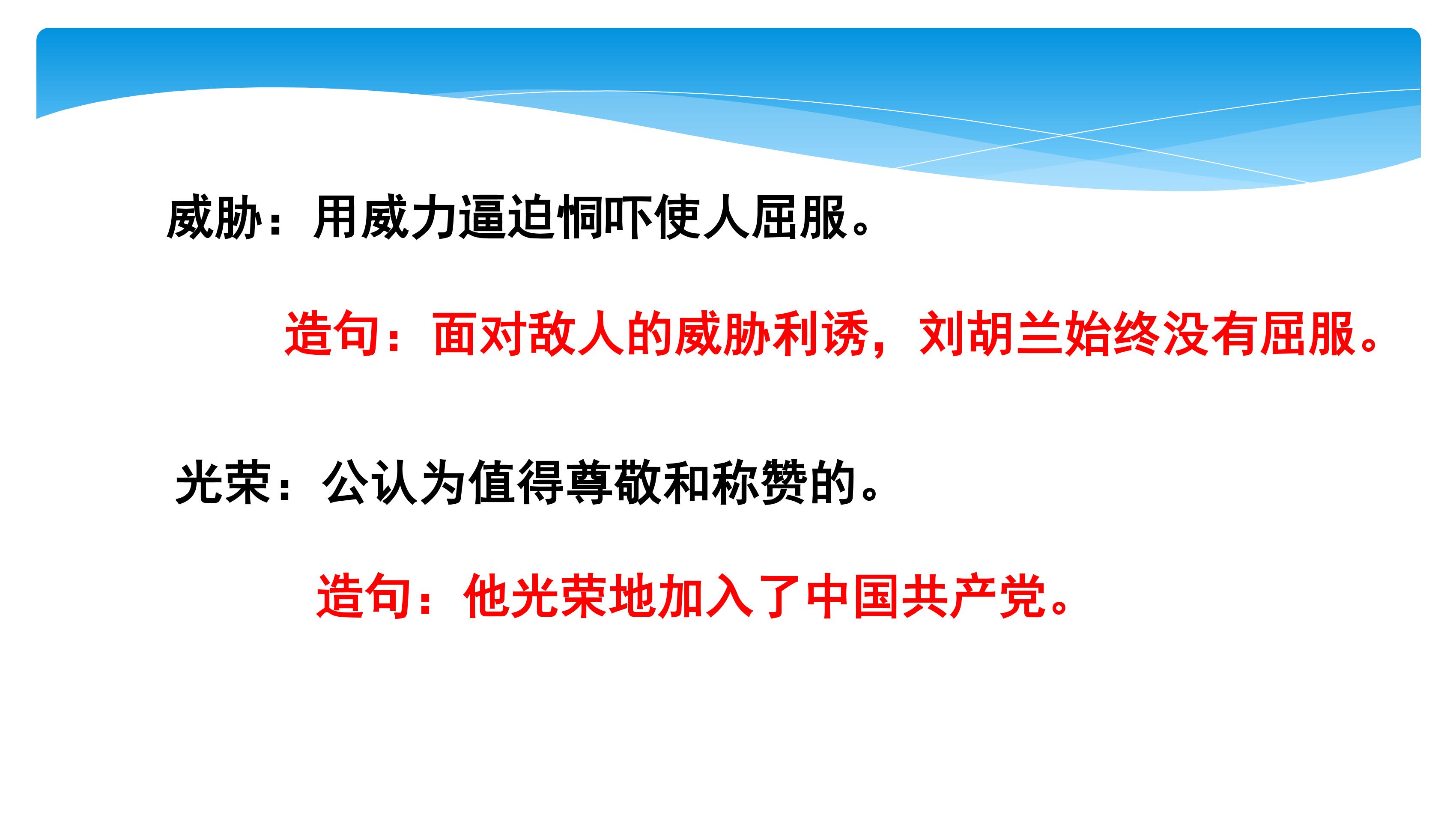 威胁：用威力逼迫恫吓使人屈服。

造句：面对敌人的威胁利诱，刘胡兰始终没有屈服。

光荣：公认为值得尊敬和称赞的。

造句：他光荣地加入了中国共产党。